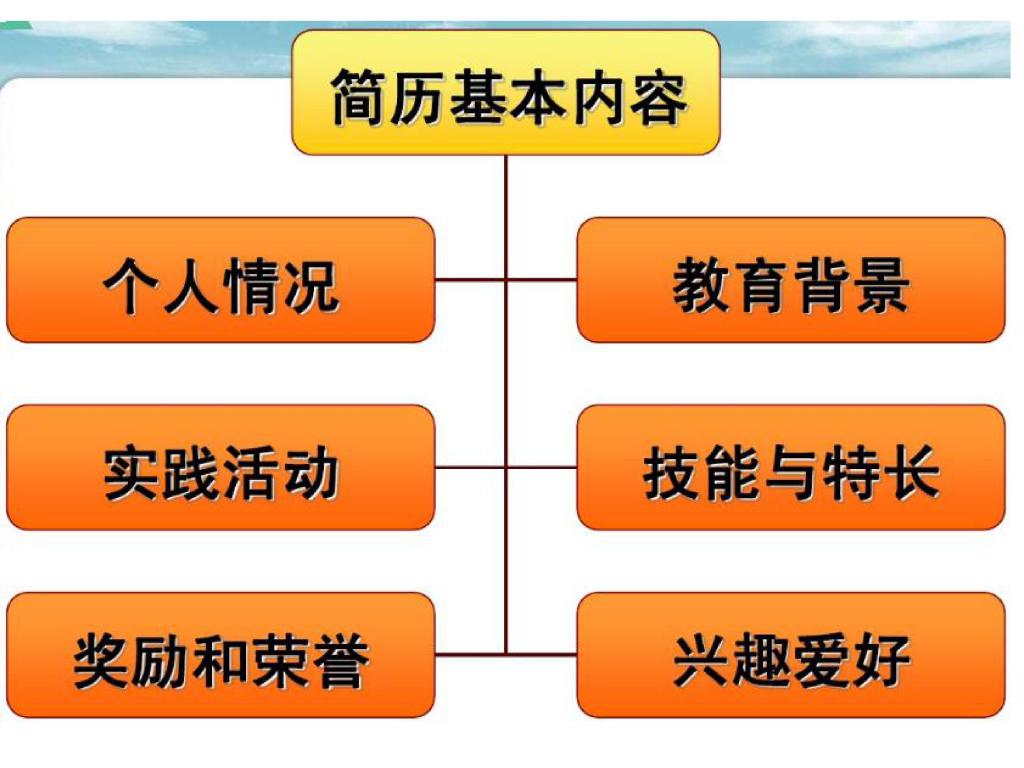 简历基本内容

个人情况

教育背景

实践活动

技能与特长

奖励和荣誉

兴趣爱好